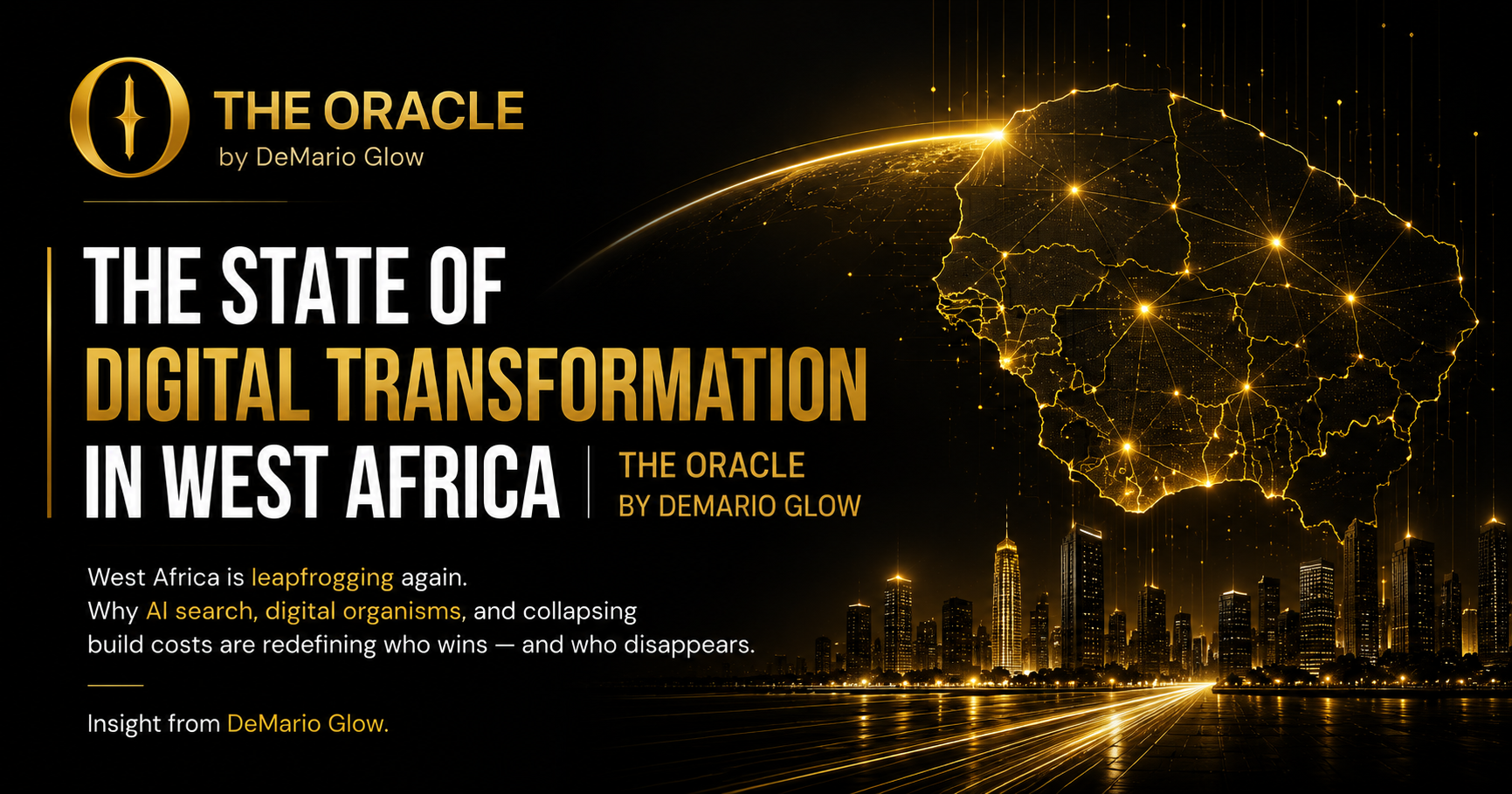 THE ORACLE
by DeMario Glow

THE STATE OF
DIGITAL TRANSFORMATION
IN WEST AFRICA

THE ORACLE
BY DEMARIO GLOW

West Africa is leapfrogging again. Why AI search, digital organisms, and collapsing build costs are redefining who wins — and who disappears.

Insight from DeMario Glow.